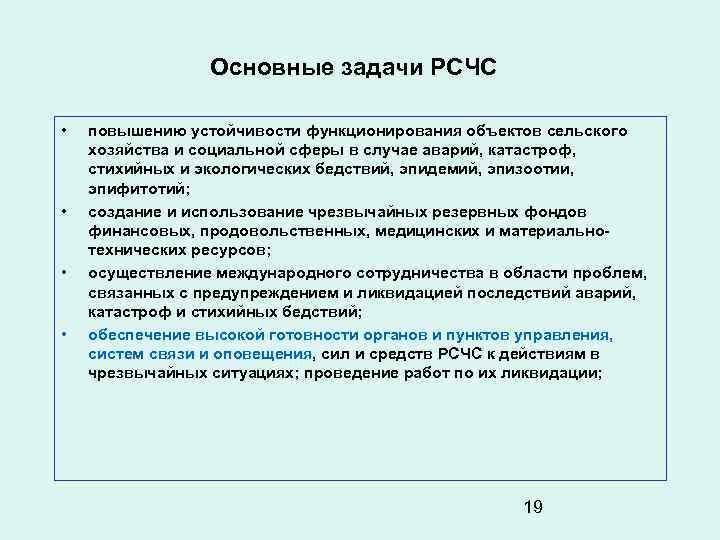 Основные задачи РСЧС

• повышению устойчивости функционирования объектов сельского хозяйства и социальной сферы в случае аварий, катастроф, стихийных и экологических бедствий, эпидемий, эпизоотии, эпифитотий;

• создание и использование чрезвычайных резервных фондов финансовых, продовольственных, медицинских и материально-технических ресурсов;

• осуществление международного сотрудничества в области проблем, связанных с предупреждением и ликвидацией последствий аварий, катастроф и стихийных бедствий;

• обеспечение высокой готовности органов и пунктов управления, систем связи и оповещения, сил и средств РСЧС к действиям в чрезвычайных ситуациях; проведение работ по их ликвидации;

19